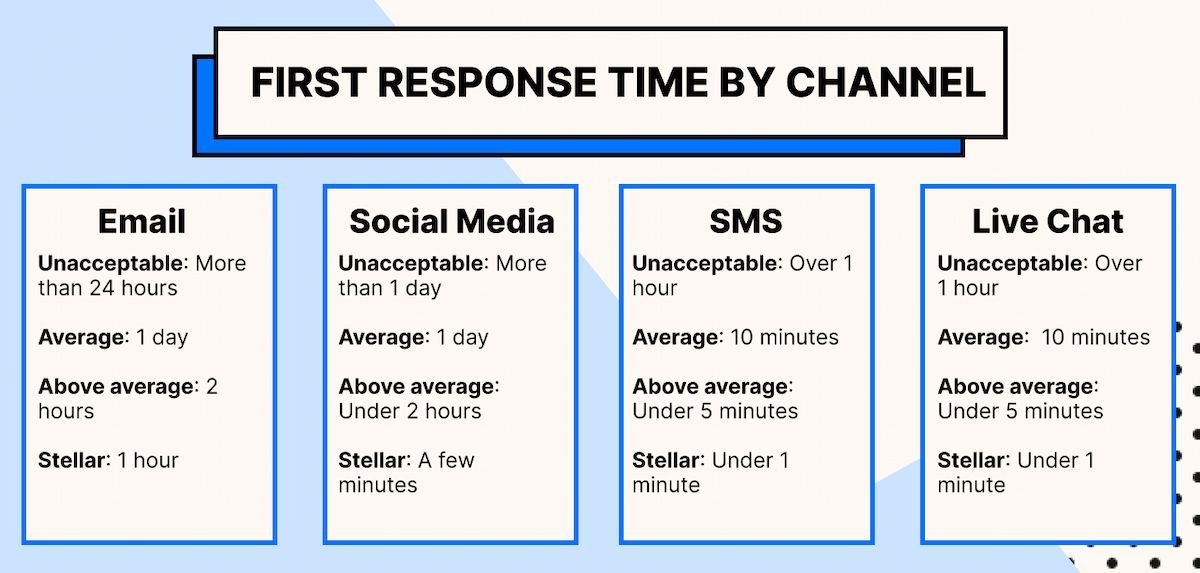 FIRST RESPONSE TIME BY CHANNEL

Email

Unacceptable: More than 24 hours

Average: 1 day

Above average: 2 hours

Stellar: 1 hour

Social Media

Unacceptable: More than 1 day

Average: 1 day

Above average: Under 2 hours

Stellar: A few minutes

SMS

Unacceptable: Over 1 hour

Average: 10 minutes

Above average: Under 5 minutes

Stellar: Under 1 minute

Live Chat

Unacceptable: Over 1 hour

Average: 10 minutes

Above average: Under 5 minutes

Stellar: Under 1 minute